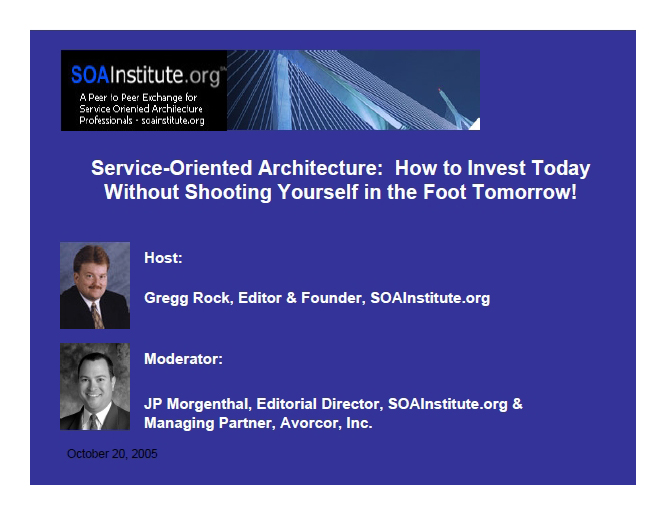 SOAInstitute.org℠
A Peer to Peer Exchange for Service Oriented Architecture Professionals - soainstitute.org

Service-Oriented Architecture: How to Invest Today Without Shooting Yourself in the Foot Tomorrow!

Host:

Gregg Rock, Editor & Founder, SOAInstitute.org

Moderator:

JP Morgenthal, Editorial Director, SOAInstitute.org & Managing Partner, Avorcor, Inc.

October 20, 2005